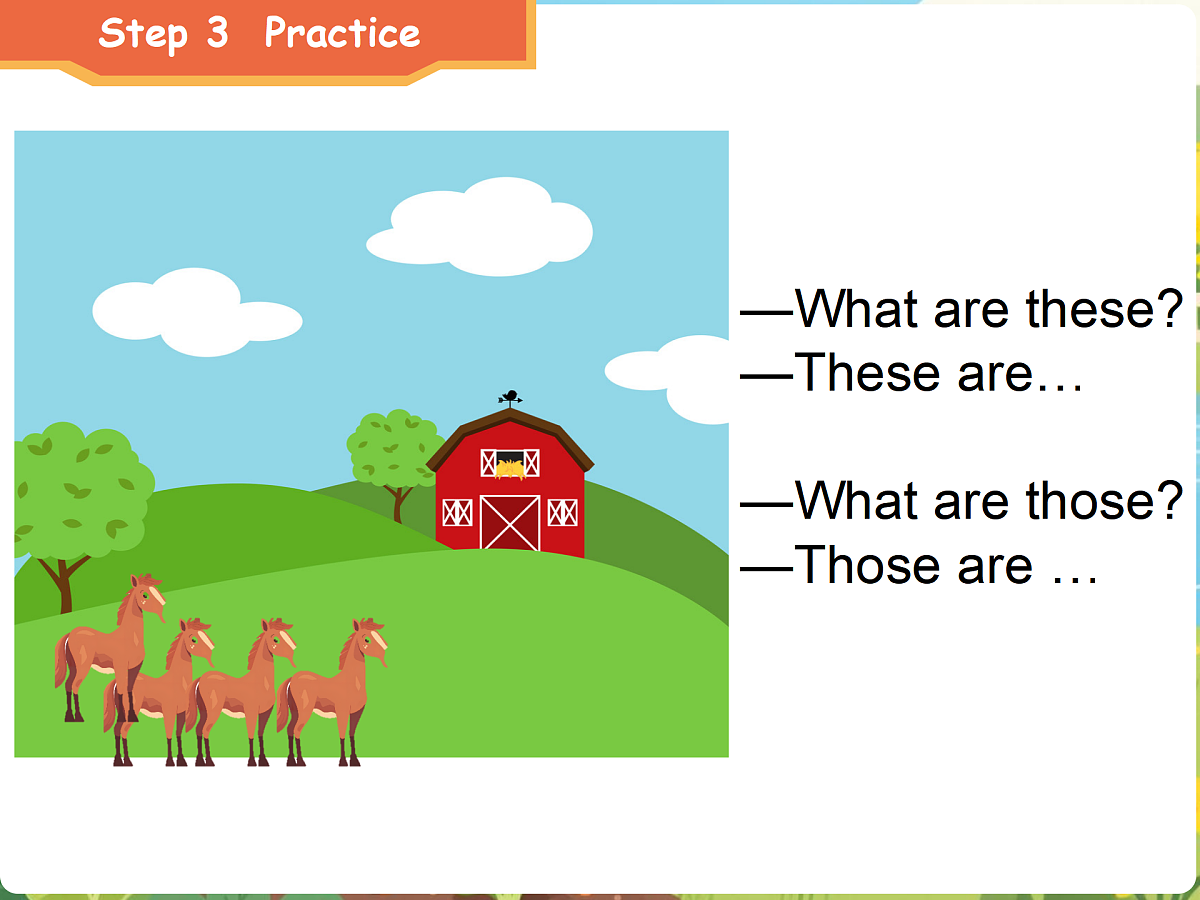 Step 3 Practice

—What are these?
—These are…

—What are those?
—Those are …